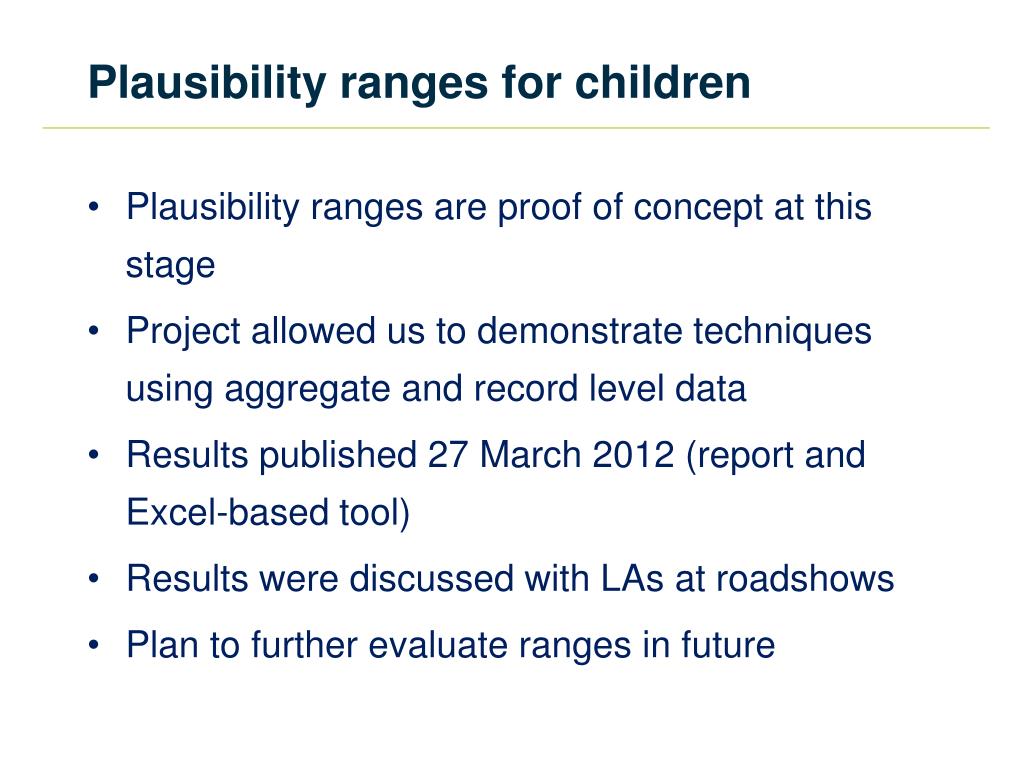 Plausibility ranges for children

• Plausibility ranges are proof of concept at this stage
• Project allowed us to demonstrate techniques using aggregate and record level data
• Results published 27 March 2012 (report and Excel-based tool)
• Results were discussed with LAs at roadshows
• Plan to further evaluate ranges in future